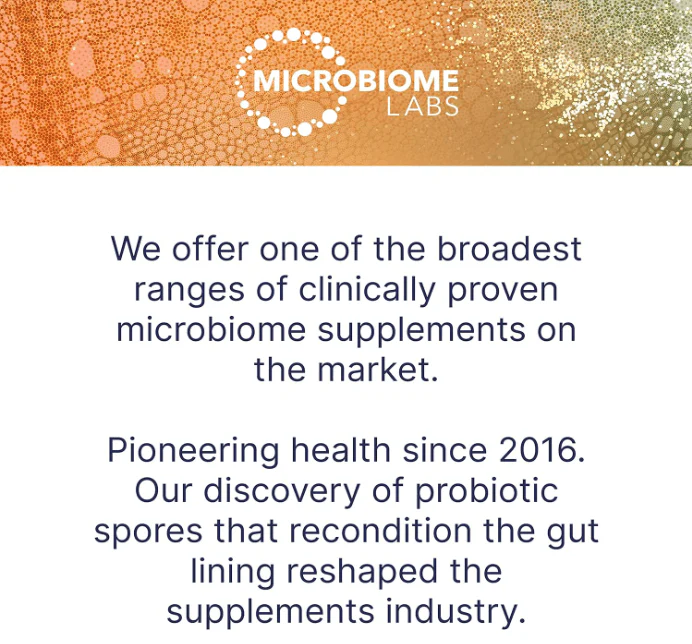 MICROBIOME
LABS

We offer one of the broadest ranges of clinically proven microbiome supplements on the market.

Pioneering health since 2016. Our discovery of probiotic spores that recondition the gut lining reshaped the supplements industry.